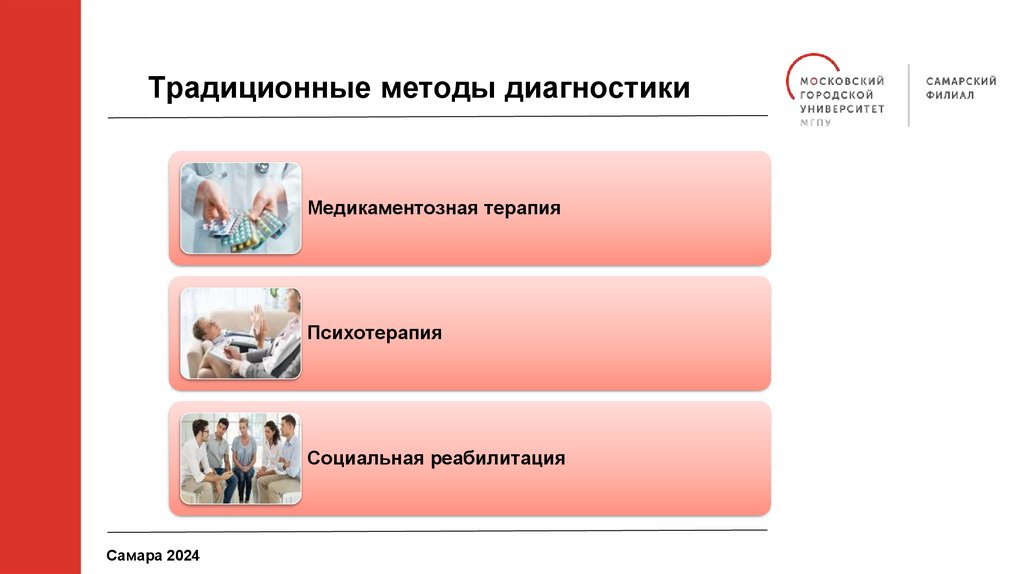 Традиционные методы диагностики

МОСКОВСКИЙ ГОРОДСКОЙ УНИВЕРСИТЕТ МГПУ

САМАРСКИЙ ФИЛИАЛ

Медикаментозная терапия

Психотерапия

Социальная реабилитация

Самара 2024